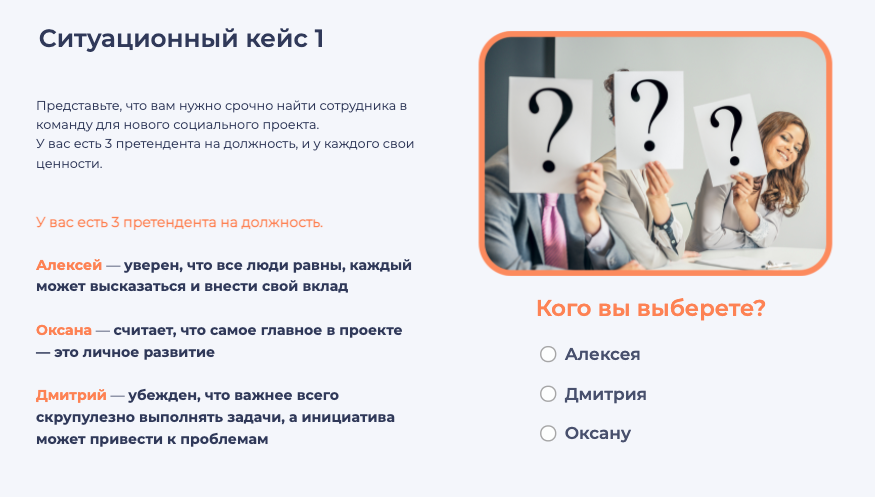 Ситуационный кейс 1

Представьте, что вам нужно срочно найти сотрудника в команду для нового социального проекта.
У вас есть 3 претендента на должность, и у каждого свои ценности.

У вас есть 3 претендента на должность.

Алексей — уверен, что все люди равны, каждый может высказаться и внести свой вклад

Оксана — считает, что самое главное в проекте — это личное развитие

Дмитрий — убежден, что важнее всего скрупулезно выполнять задачи, а инициатива может привести к проблемам

?
?
?

Кого вы выберете?

Алексея

Дмитрия

Оксану